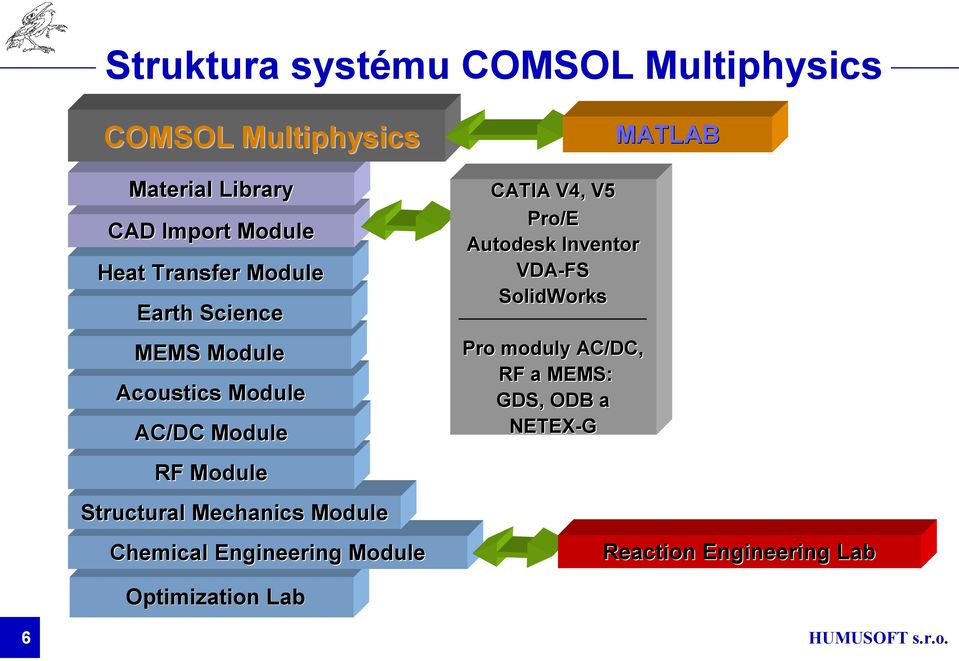 Struktura systému COMSOL Multiphysics

COMSOL Multiphysics

MATLAB

Material Library

CAD Import Module

Heat Transfer Module

Earth Science

MEMS Module

Acoustics Module

AC/DC Module

RF Module

Structural Mechanics Module

Chemical Engineering Module

Optimization Lab

CATIA V4, V5
Pro/E
Autodesk Inventor
VDA-FS
SolidWorks

Pro moduly AC/DC, RF a MEMS: GDS, ODB a NETEX-G

Reaction Engineering Lab

6

HUMUSOFT s.r.o.